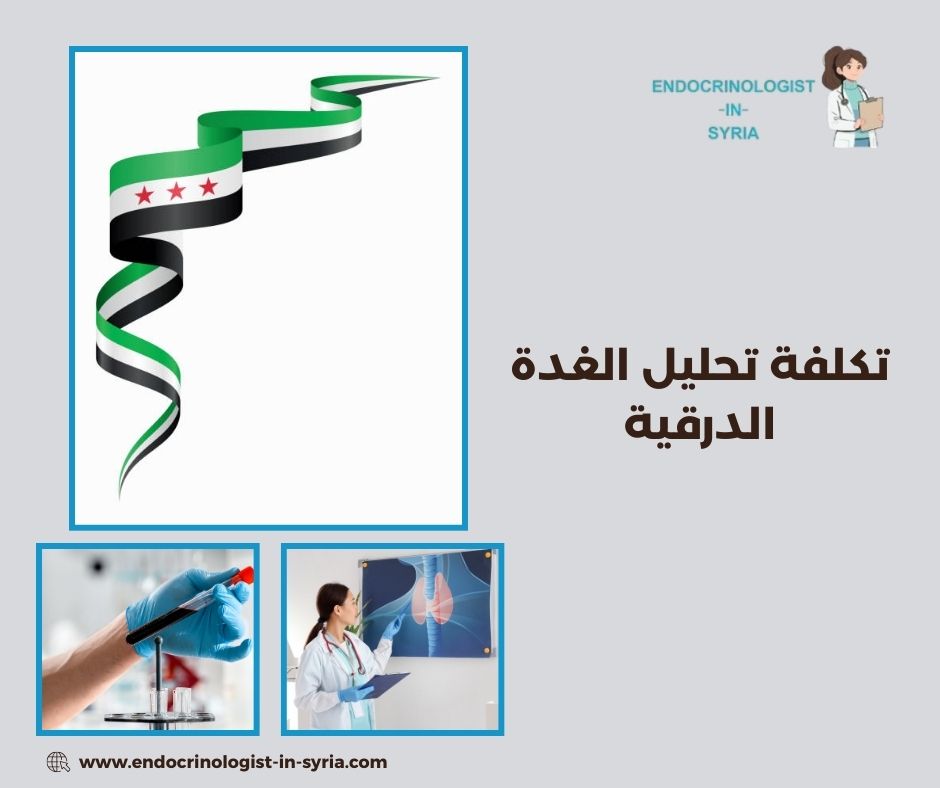 ENDOCRINOLOGIST
-IN-
SYRIA

تكلفة تحليل الغدة الدرقية

www.endocrinologist-in-syria.com